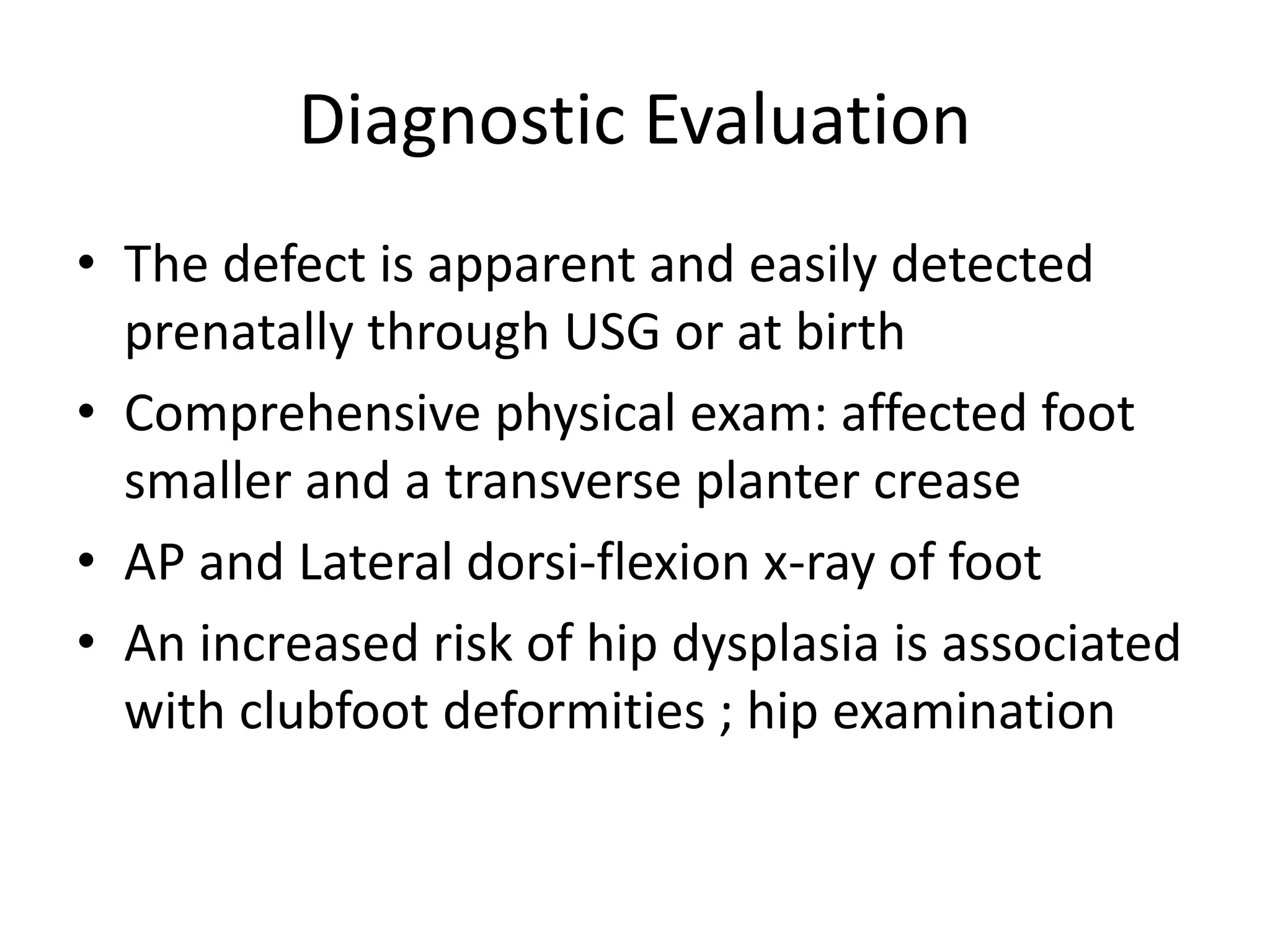 Diagnostic Evaluation

• The defect is apparent and easily detected prenatally through USG or at birth
• Comprehensive physical exam: affected foot smaller and a transverse planter crease
• AP and Lateral dorsi-flexion x-ray of foot
• An increased risk of hip dysplasia is associated with clubfoot deformities ; hip examination